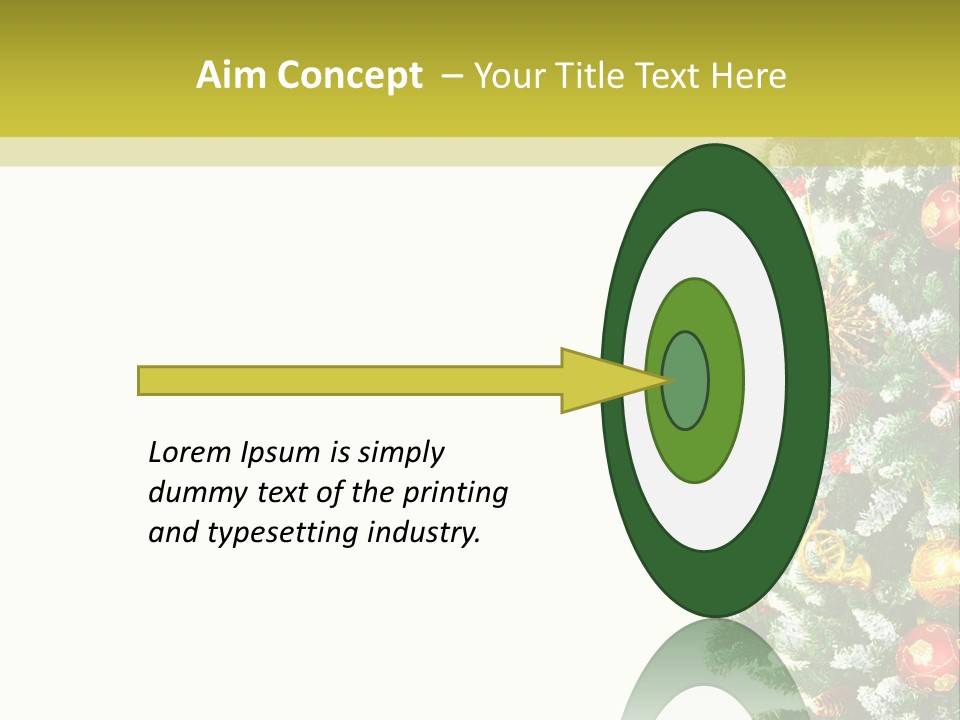 Aim Concept – Your Title Text Here

Lorem Ipsum is simply dummy text of the printing and typesetting industry.